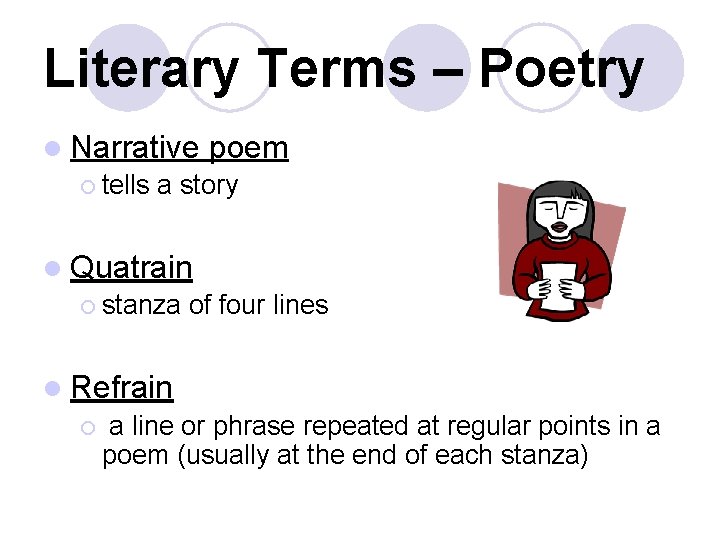 Literary Terms – Poetry

Narrative poem
tells a story

Quatrain
stanza of four lines

Refrain
a line or phrase repeated at regular points in a poem (usually at the end of each stanza)